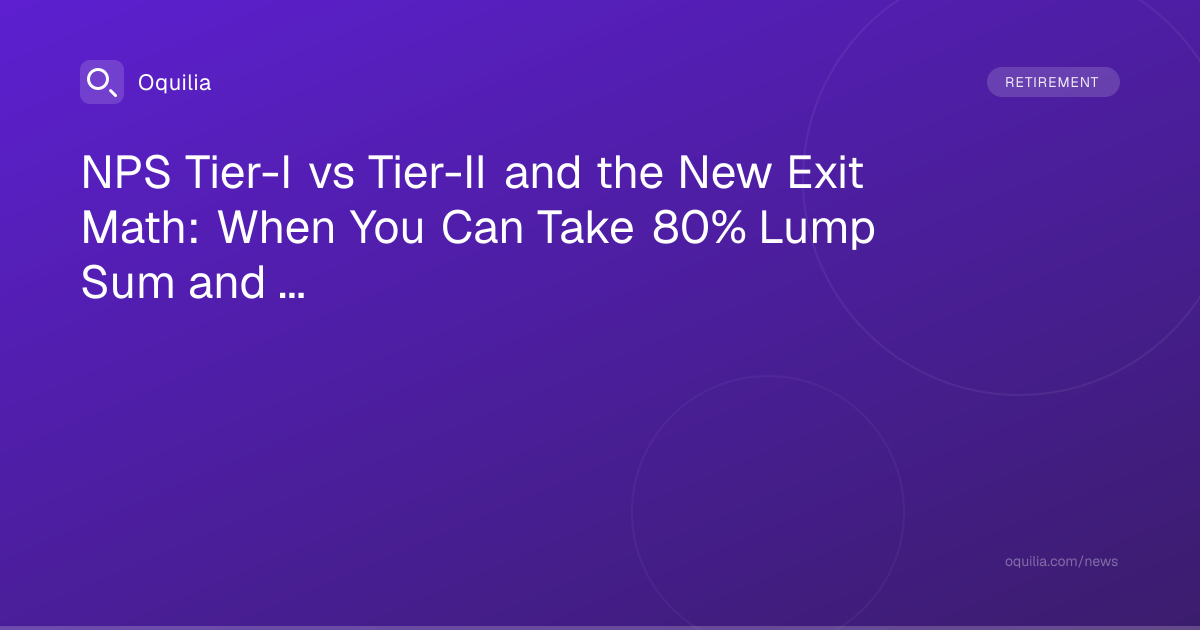 Oquilia

RETIREMENT

NPS Tier-I vs Tier-II and the New Exit Math: When You Can Take 80% Lump Sum and …

oquilia.com/news